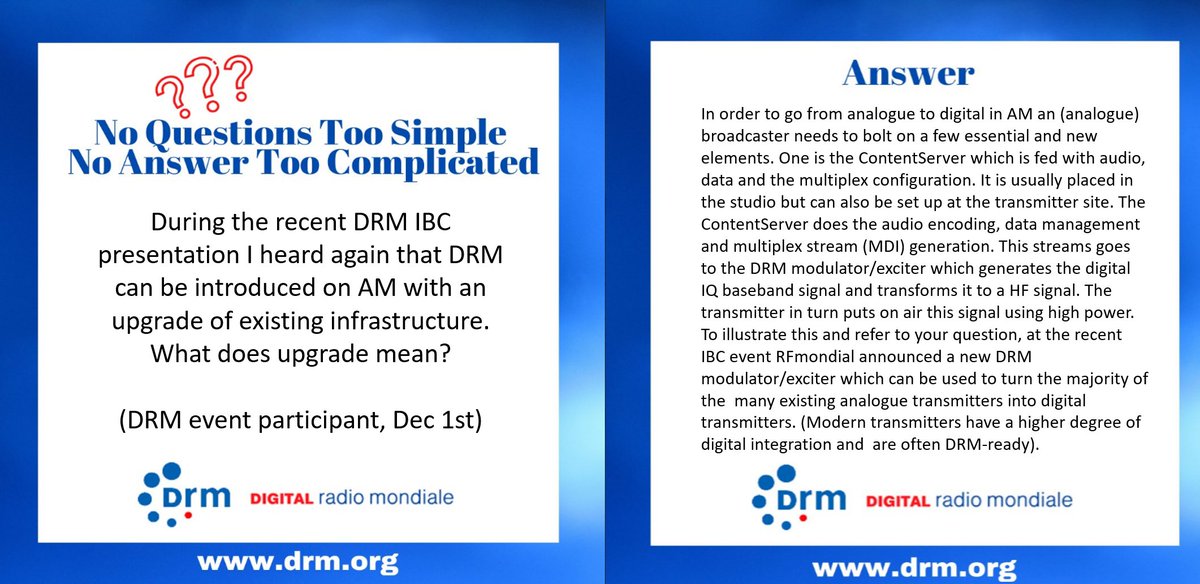 ???

No Questions Too Simple
No Answer Too Complicated

During the recent DRM IBC presentation I heard again that DRM can be introduced on AM with an upgrade of existing infrastructure. What does upgrade mean?

(DRM event participant, Dec 1st)

drm DIGITAL radio mondiale

www.drm.org

Answer

In order to go from analogue to digital in AM an (analogue) broadcaster needs to bolt on a few essential and new elements. One is the ContentServer which is fed with audio, data and the multiplex configuration. It is usually placed in the studio but can also be set up at the transmitter site. The ContentServer does the audio encoding, data management and multiplex stream (MDI) generation. This streams goes to the DRM modulator/exciter which generates the digital IQ baseband signal and transforms it to a HF signal. The transmitter in turn puts on air this signal using high power. To illustrate this and refer to your question, at the recent IBC event RFmondial announced a new DRM modulator/exciter which can be used to turn the majority of the many existing analogue transmitters into digital transmitters. (Modern transmitters have a higher degree of digital integration and are often DRM-ready).

drm DIGITAL radio mondiale

www.drm.org